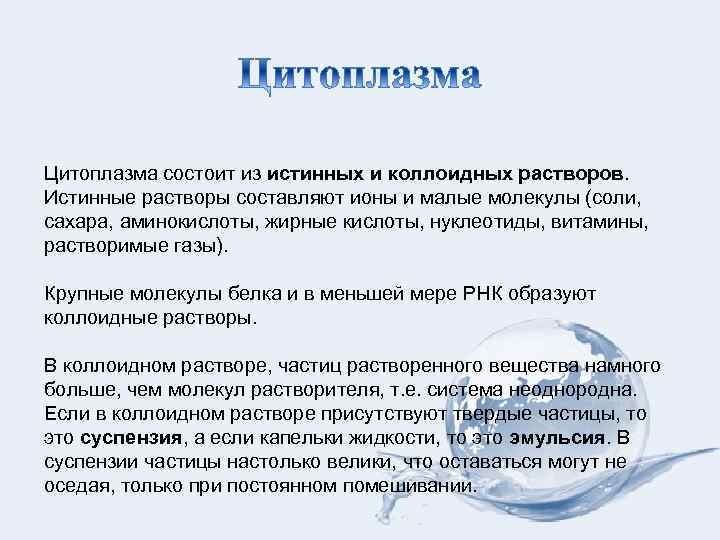 Цитоплазма

Цитоплазма состоит из истинных и коллоидных растворов. Истинные растворы составляют ионы и малые молекулы (соли, сахара, аминокислоты, жирные кислоты, нуклеотиды, витамины, растворимые газы).

Крупные молекулы белка и в меньшей мере РНК образуют коллоидные растворы.

В коллоидном растворе, частиц растворенного вещества намного больше, чем молекул растворителя, т.е. система неоднородна. Если в коллоидном растворе присутствуют твердые частицы, то это суспензия, а если капельки жидкости, то это эмульсия. В суспензии частицы настолько велики, что оставаться могут не оседая, только при постоянном помешивании.